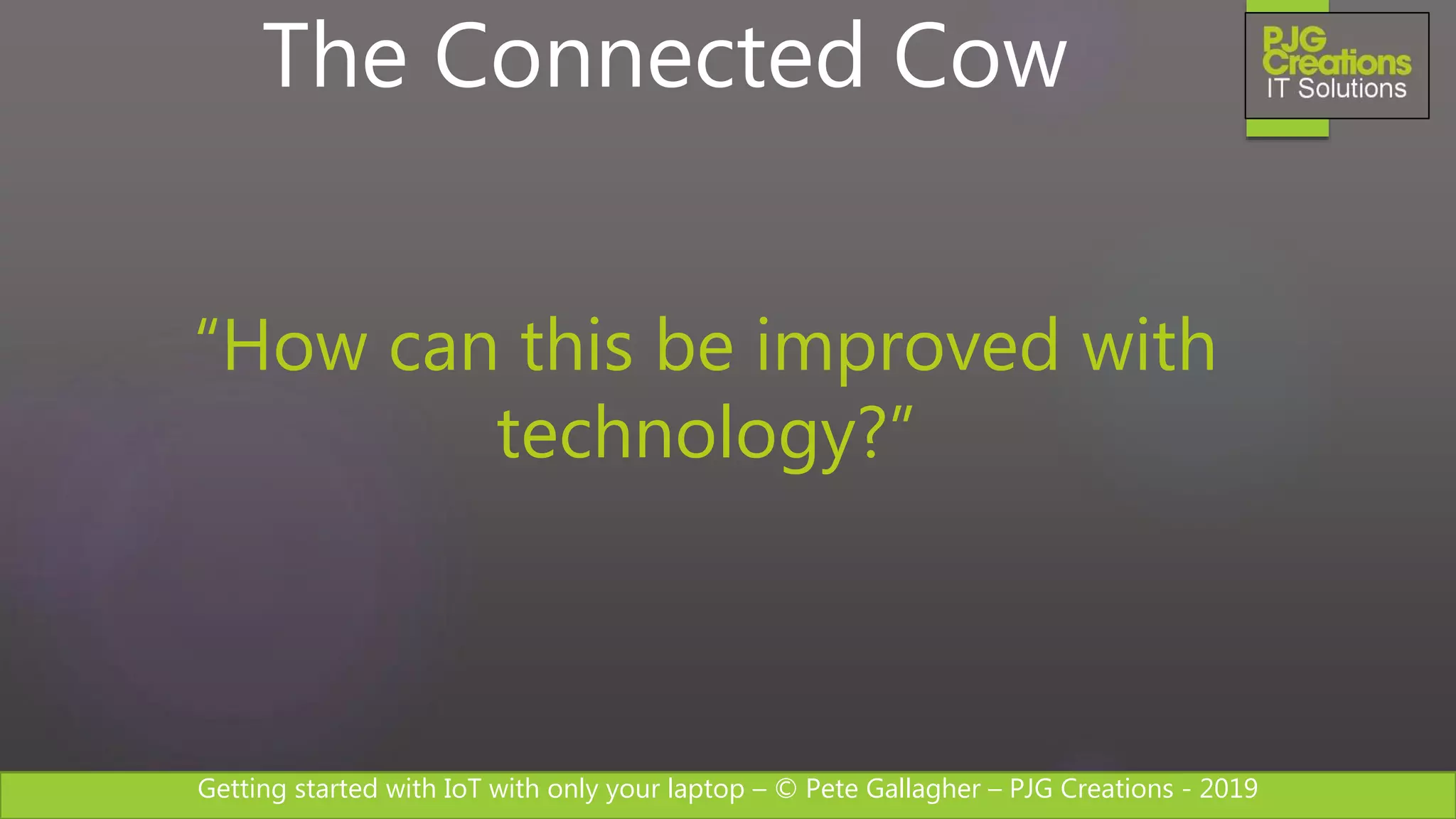 The Connected Cow

PJG Creations IT Solutions

“How can this be improved with technology?”

Getting started with IoT with only your laptop – © Pete Gallagher – PJG Creations - 2019